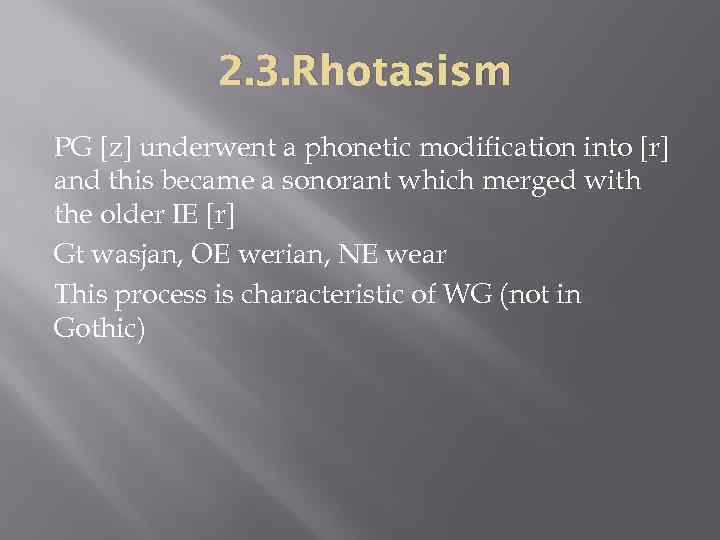 2.3.Rhotasism

PG [z] underwent a phonetic modification into [r] and this became a sonorant which merged with the older IE [r]

Gt wasjan, OE werian, NE wear

This process is characteristic of WG (not in Gothic)